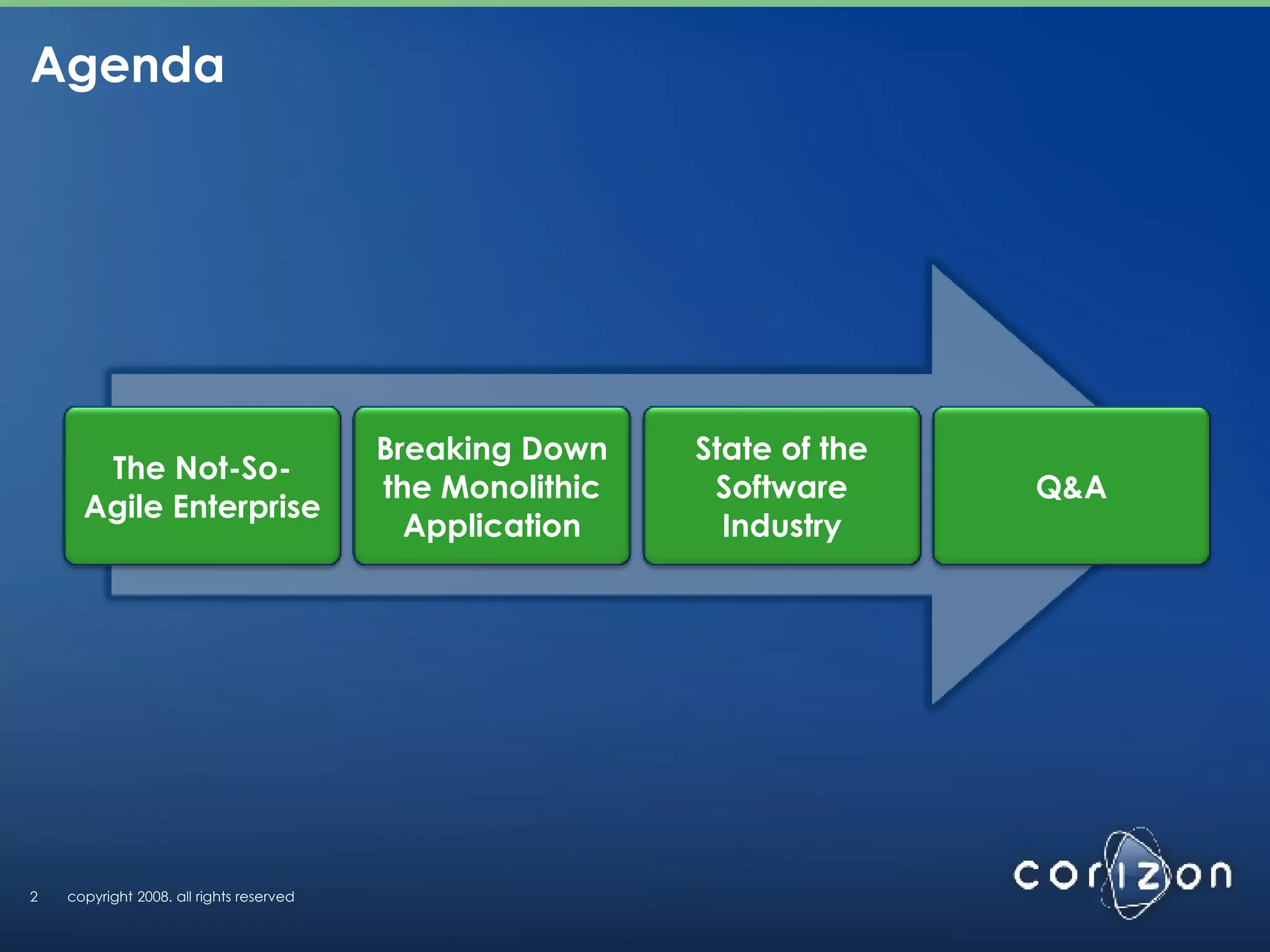 Agenda

The Not-So-Agile Enterprise

Breaking Down the Monolithic Application

State of the Software Industry

Q&A

2 copyright 2008. all rights reserved

corizon